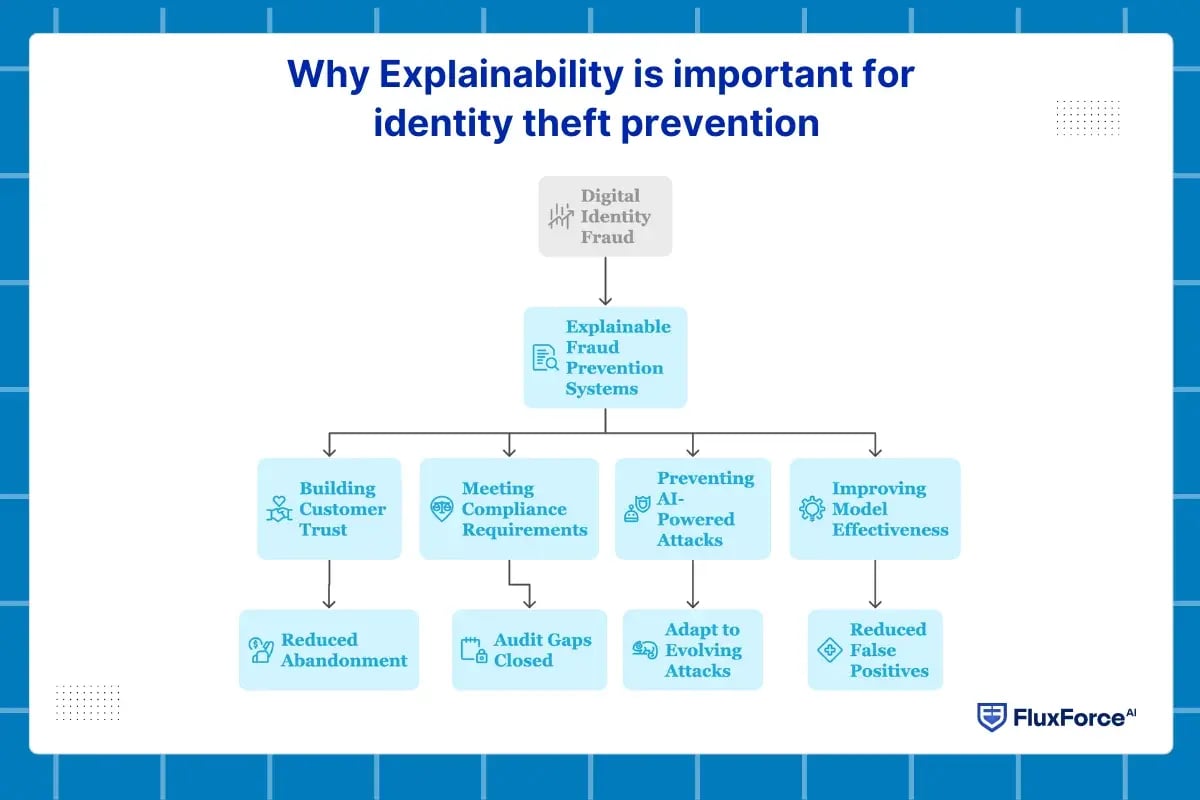 Why Explainability is important for identity theft prevention

Digital Identity Fraud

Explainable Fraud Prevention Systems

Building Customer Trust

Meeting Compliance Requirements

Preventing AI-Powered Attacks

Improving Model Effectiveness

Reduced Abandonment

Audit Gaps Closed

Adapt to Evolving Attacks

Reduced False Positives

FluxForce AI